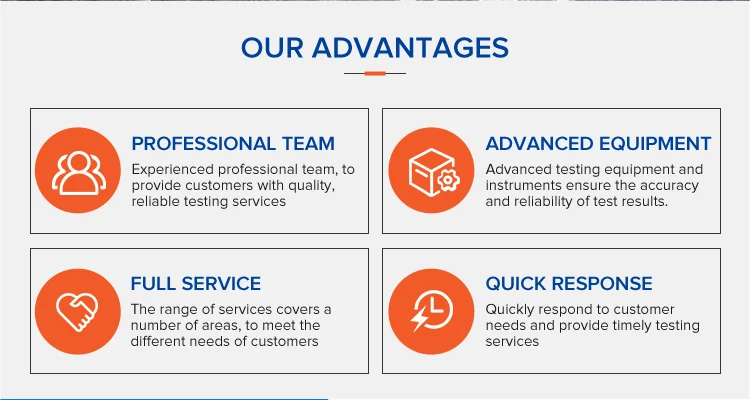 OUR ADVANTAGES

PROFESSIONAL TEAM

Experienced professional team, to provide customers with quality, reliable testing services

ADVANCED EQUIPMENT

Advanced testing equipment and instruments ensure the accuracy and reliability of test results.

FULL SERVICE

The range of services covers a number of areas, to meet the different needs of customers

QUICK RESPONSE

Quickly respond to customer needs and provide timely testing services